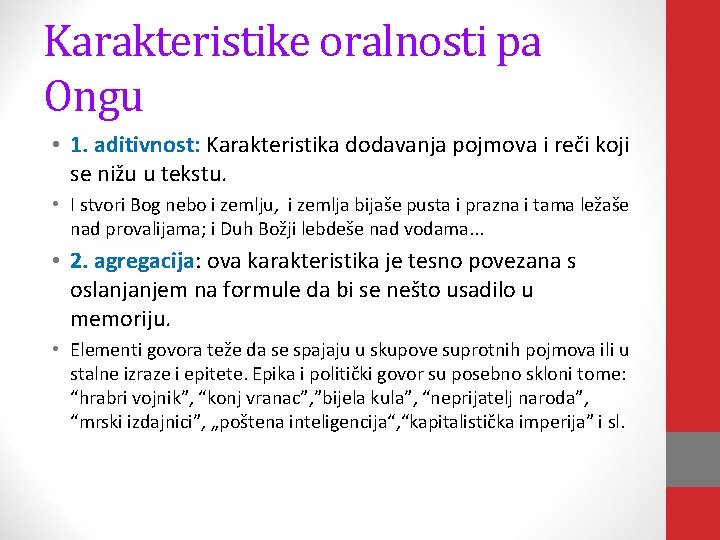 Karakteristike oralnosti pa Ongu

• 1. aditivnost: Karakteristika dodavanja pojmova i reči koji se nižu u tekstu.

• I stvori Bog nebo i zemlju, i zemlja bijaše pusta i prazna i tama ležaše nad provalijama; i Duh Božji lebdeše nad vodama...

• 2. agregacija: ova karakteristika je tesno povezana s oslanjanjem na formule da bi se nešto usadilo u memoriju.

• Elementi govora teže da se spajaju u skupove suprotnih pojmova ili u stalne izraze i epitete. Epika i politički govor su posebno skloni tome: “hrabri vojnik”, “konj vranac”,”bijela kula”, “neprijatelj naroda”, “mrski izdajnici”, „poštena inteligencija“,“kapitalistička imperija” i sl.